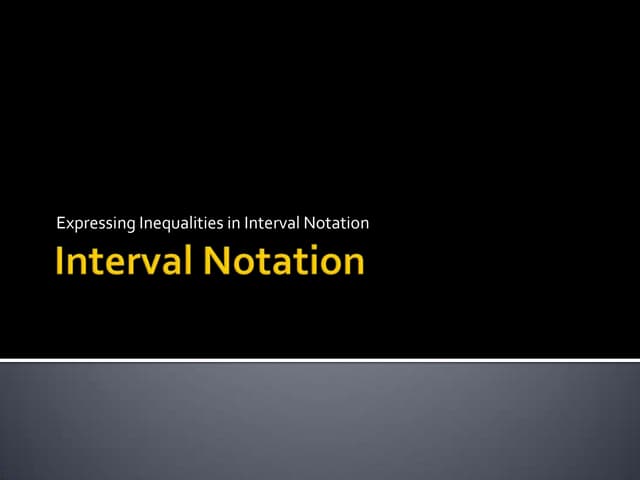 Expressing Inequalities in Interval Notation

Interval Notation